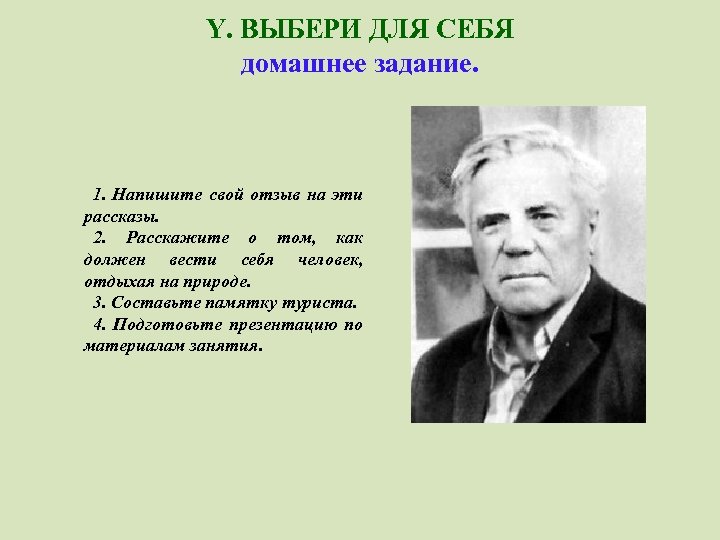 Y. ВЫБЕРИ ДЛЯ СЕБЯ
домашнее задание.

1. Напишите свой отзыв на эти рассказы.
2. Расскажите о том, как должен вести себя человек, отдыхая на природе.
3. Составьте памятку туриста.
4. Подготовьте презентацию по материалам занятия.